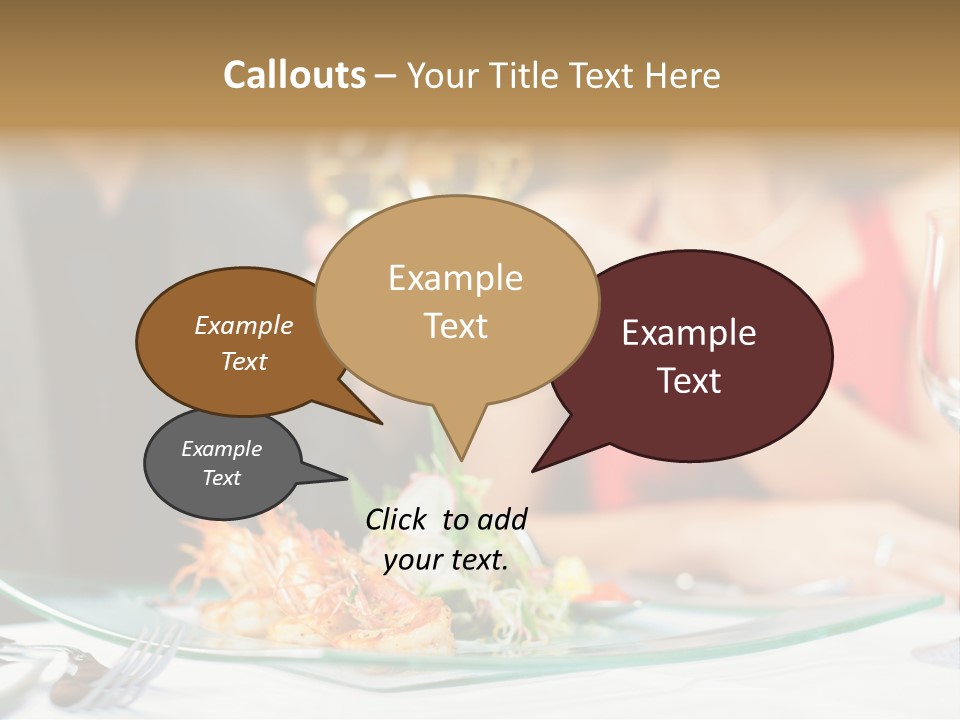 Callouts – Your Title Text Here

Example Text

Example Text

Example Text

Example Text

Click to add your text.